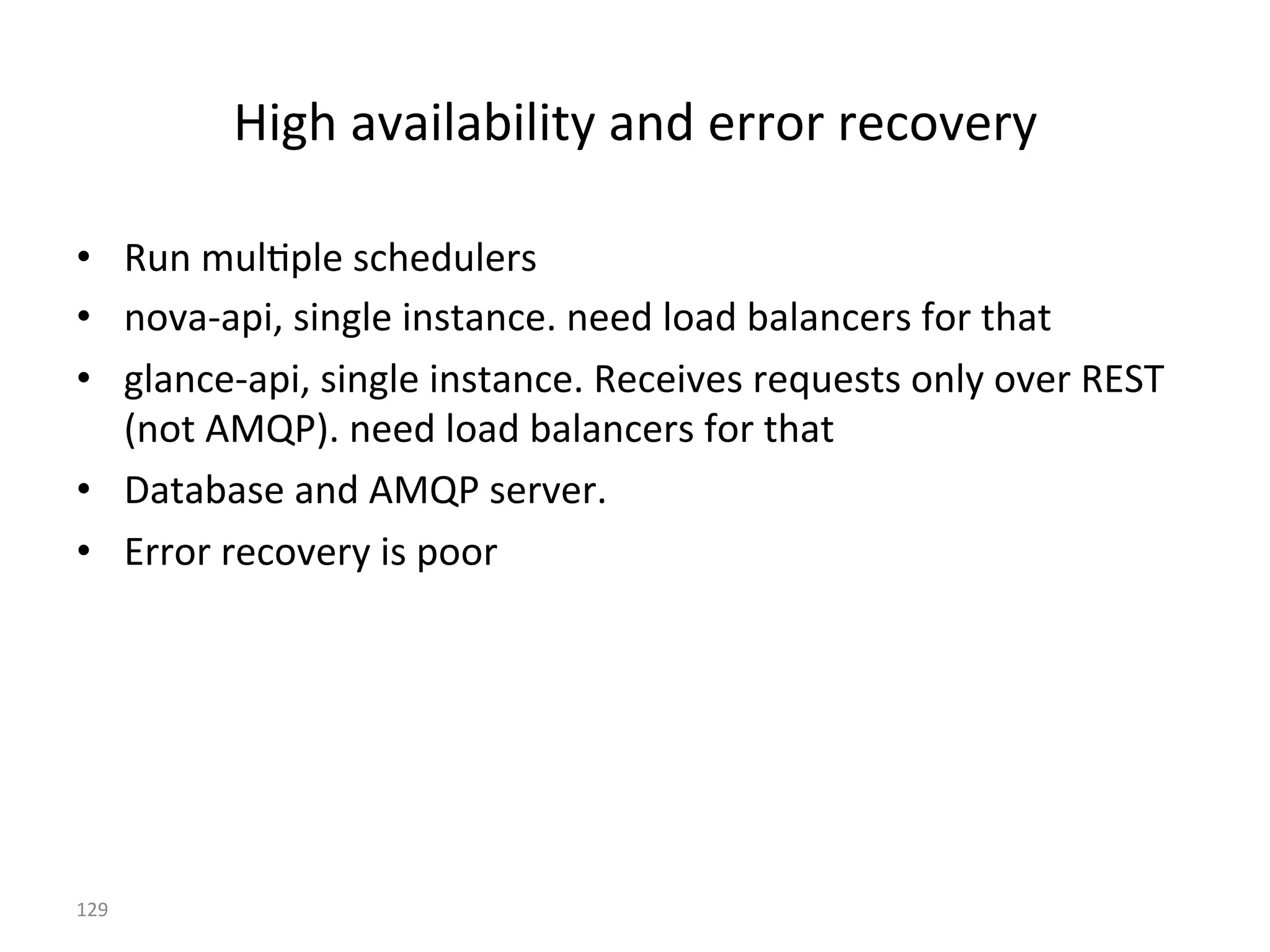 High availability and error recovery

• Run multiple schedulers
• nova-api, single instance. need load balancers for that
• glance-api, single instance. Receives requests only over REST (not AMQP). need load balancers for that
• Database and AMQP server.
• Error recovery is poor

129